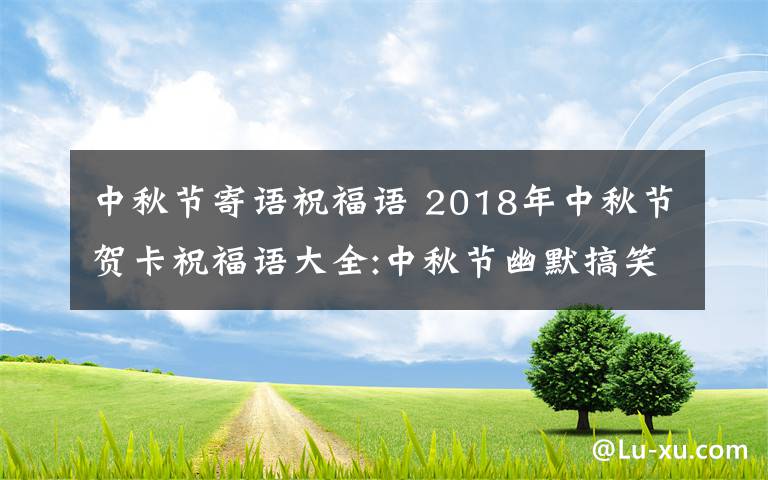 中秋节寄语祝福语 2018年中秋节贺卡祝福语大全:中秋节幽默搞笑

@Lu-xu.com